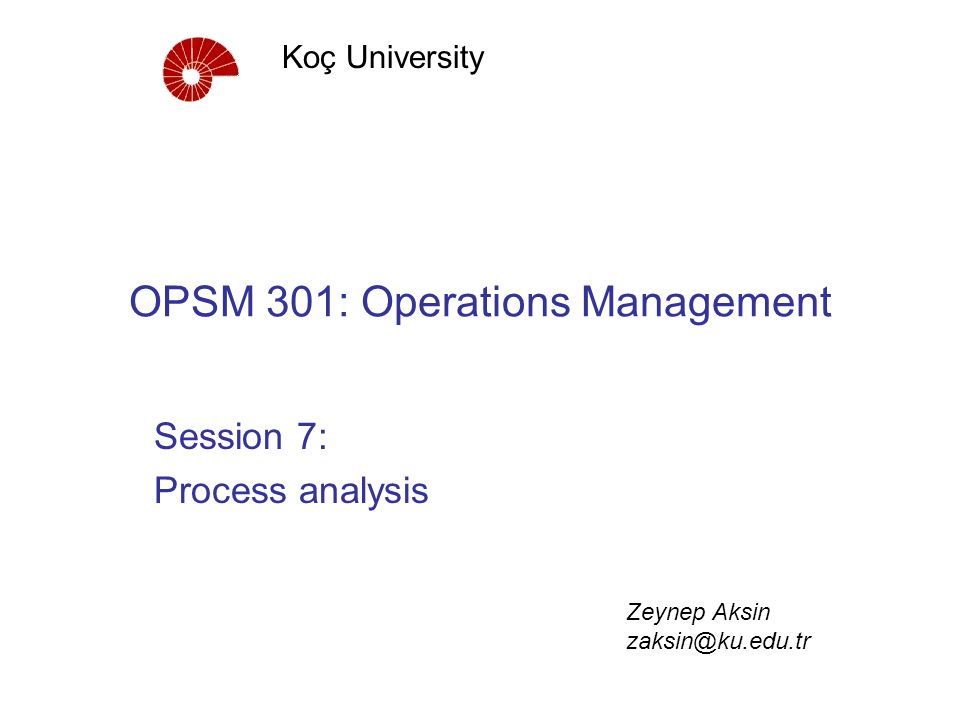 Koç University

OPSM 301: Operations Management

Session 7:
Process analysis

Zeynep Aksin
zaksin@ku.edu.tr